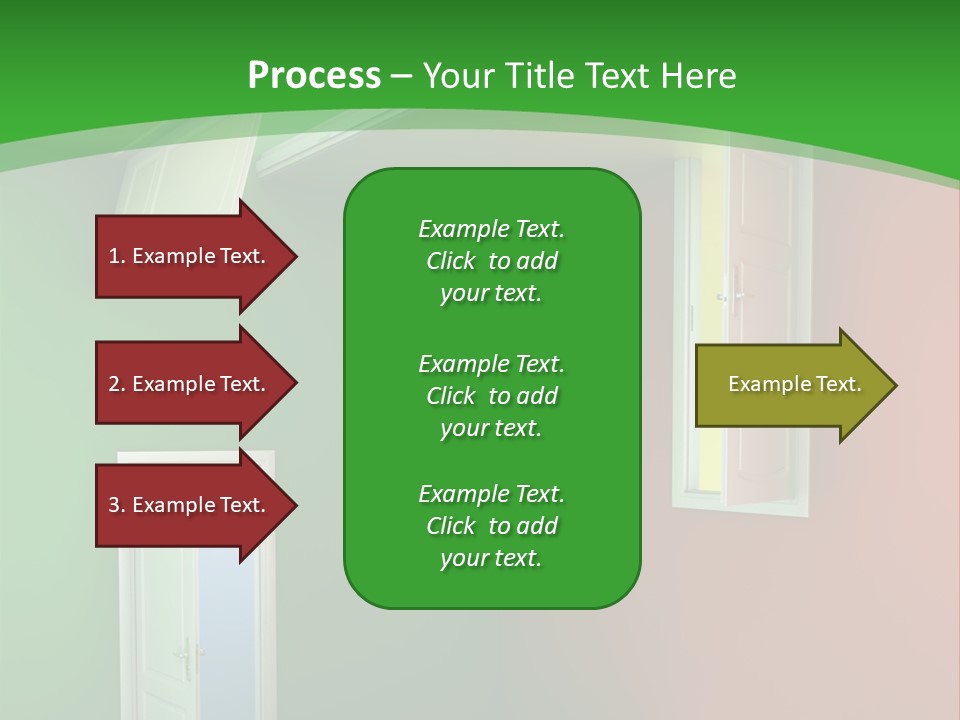 Process – Your Title Text Here

1. Example Text.

2. Example Text.

3. Example Text.

Example Text. Click to add your text.

Example Text. Click to add your text.

Example Text. Click to add your text.

Example Text.